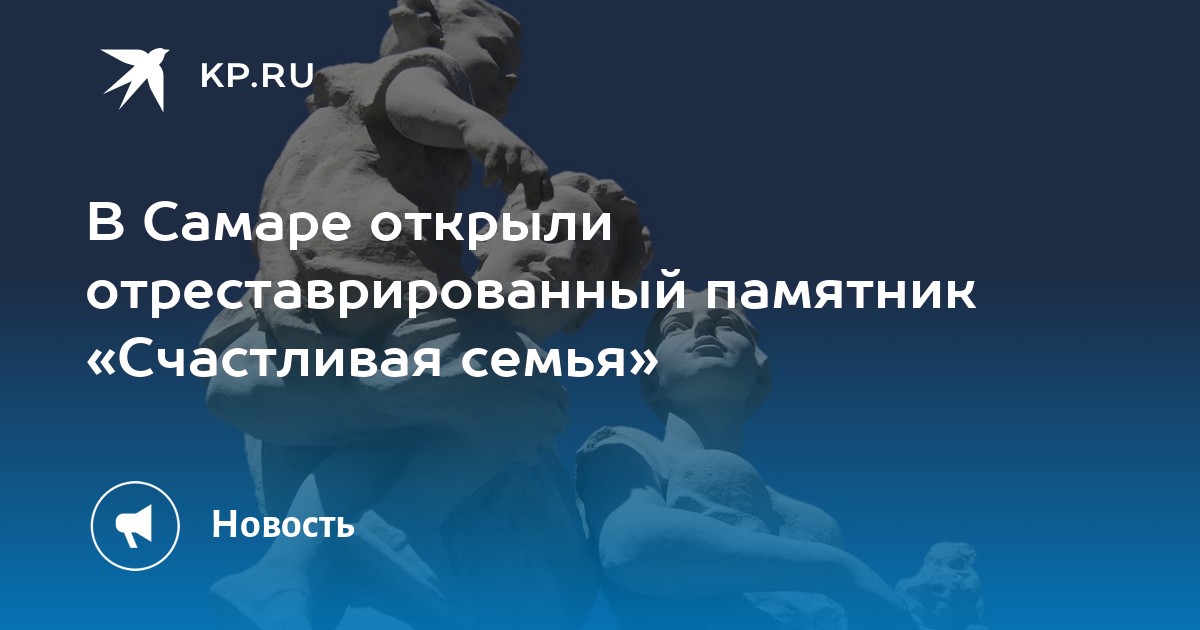 KP.RU

В Самаре открыли отреставрированный памятник «Счастливая семья»

Новость